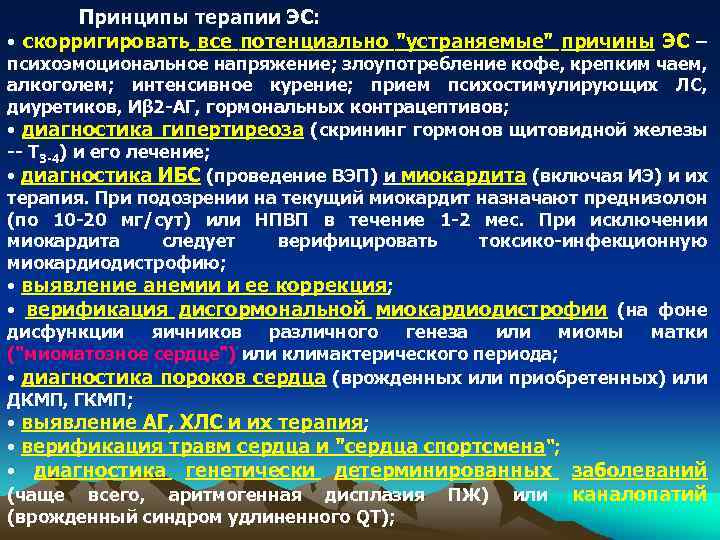 Принципы терапии ЭС:

• скорригировать все потенциально "устраняемые" причины ЭС – психоэмоциональное напряжение; злоупотребление кофе, крепким чаем, алкоголем; интенсивное курение; прием психостимулирующих ЛС, диуретиков, Иβ2-АГ, гормональных контрацептивов;

• диагностика гипертиреоза (скрининг гормонов щитовидной железы -- $T_{3-4}$) и его лечение;

• диагностика ИБС (проведение ВЭП) и миокардита (включая ИЭ) и их терапия. При подозрении на текущий миокардит назначают преднизолон (по 10-20 мг/сут) или НПВП в течение 1-2 мес. При исключении миокардита следует верифицировать токсико-инфекционную миокардиодистрофию;

• выявление анемии и ее коррекция;

• верификация дисгормональной миокардиодистрофии (на фоне дисфункции яичников различного генеза или миомы матки ("миоматозное сердце") или климактерического периода;

• диагностика пороков сердца (врожденных или приобретенных) или ДКМП, ГКМП;

• выявление АГ, ХЛС и их терапия;

• верификация травм сердца и "сердца спортсмена";

• диагностика генетически детерминированных заболеваний (чаще всего, аритмогенная дисплазия ПЖ) или каналопатий (врожденный синдром удлиненного QT);